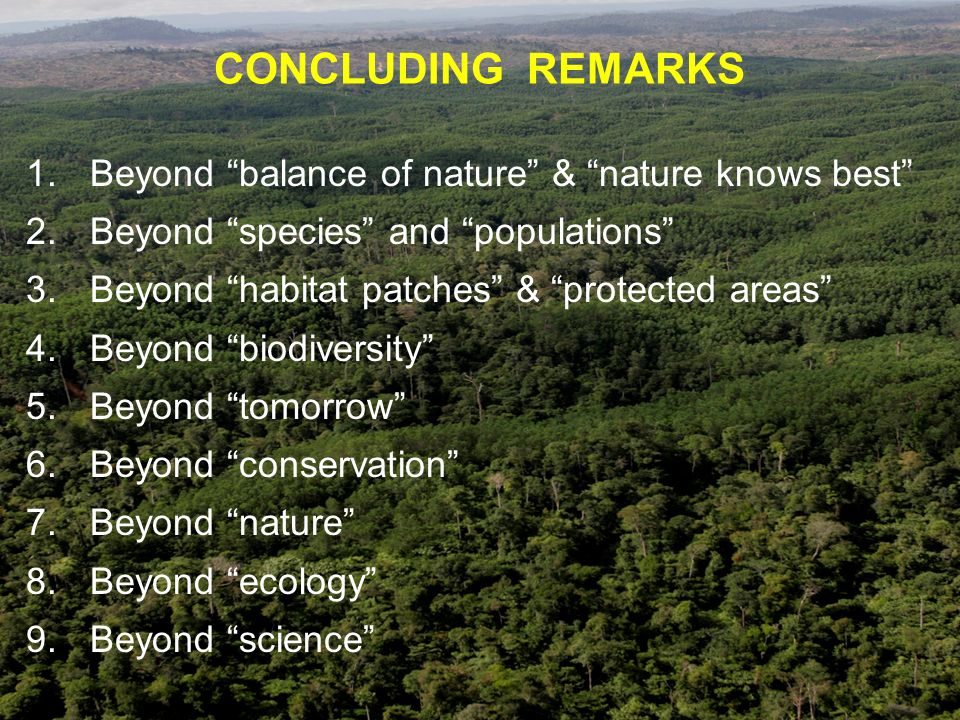 CONCLUDING REMARKS

1. Beyond “balance of nature” & “nature knows best”
2. Beyond “species” and “populations”
3. Beyond “habitat patches” & “protected areas”
4. Beyond “biodiversity”
5. Beyond “tomorrow”
6. Beyond “conservation”
7. Beyond “nature”
8. Beyond “ecology”
9. Beyond “science”